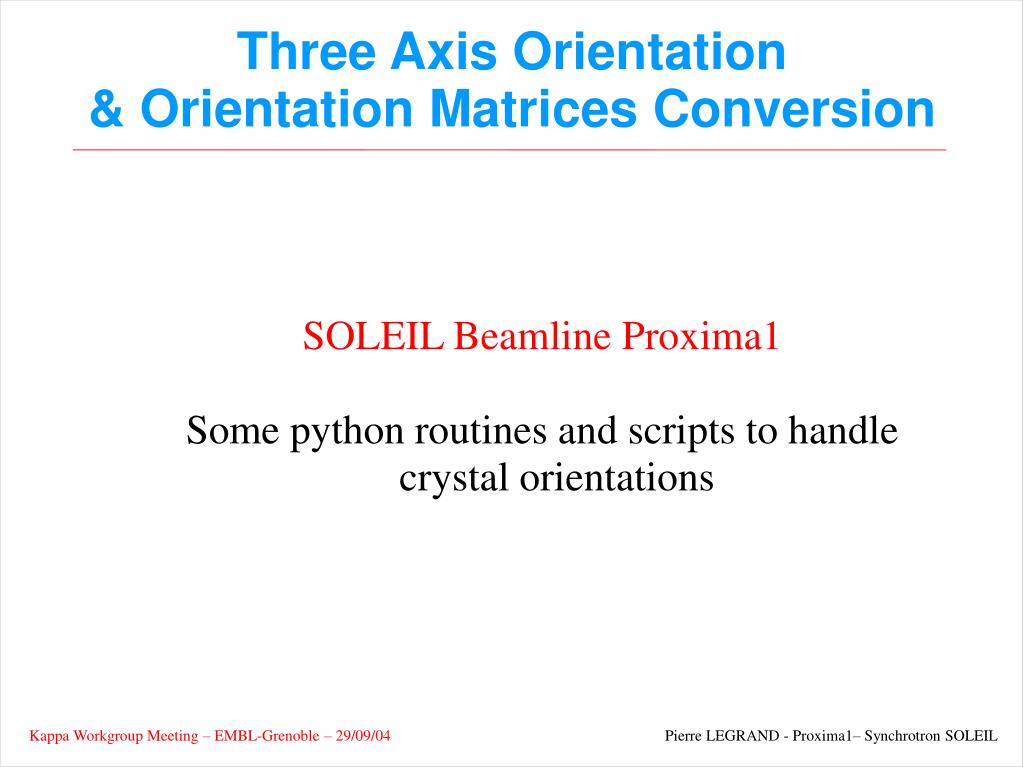 Three Axis Orientation
& Orientation Matrices Conversion

SOLEIL Beamline Proxima1

Some python routines and scripts to handle crystal orientations

Kappa Workgroup Meeting – EMBL-Grenoble – 29/09/04

Pierre LEGRAND - Proxima1– Synchrotron SOLEIL